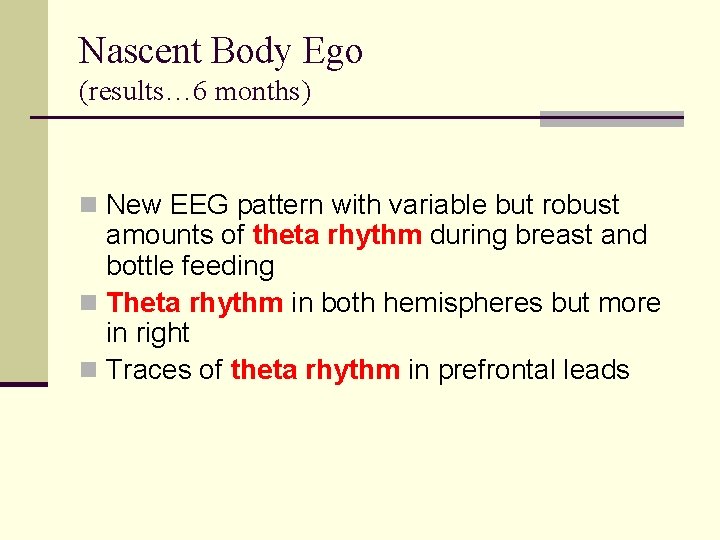 Nascent Body Ego
(results…6 months)

New EEG pattern with variable but robust amounts of theta rhythm during breast and bottle feeding

Theta rhythm in both hemispheres but more in right

Traces of theta rhythm in prefrontal leads